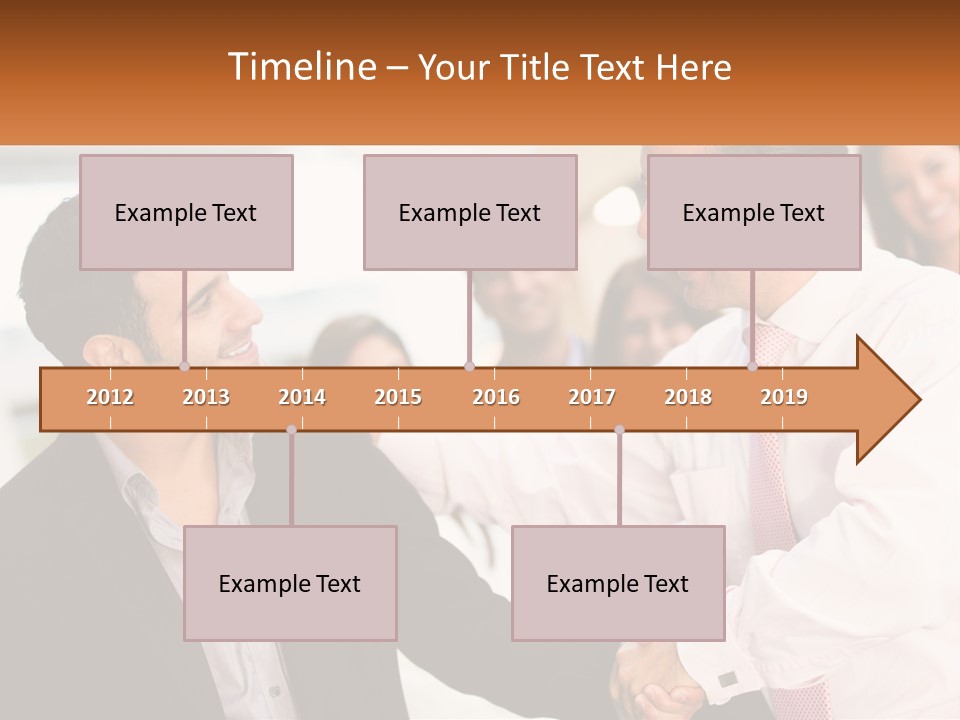 Timeline – Your Title Text Here

Example Text

Example Text

Example Text

2012 2013 2014 2015 2016 2017 2018 2019

Example Text

Example Text